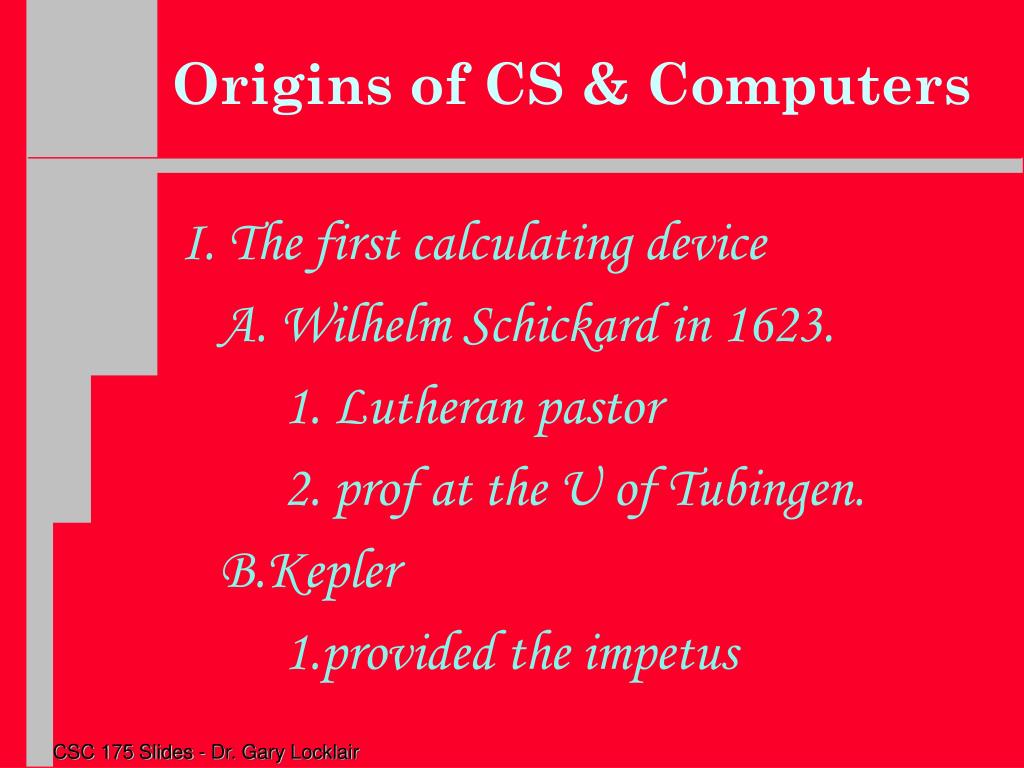 Origins of CS & Computers

I. The first calculating device

A. Wilhelm Schickard in 1623.

1. Lutheran pastor

2. prof at the U of Tubingen.

B.Kepler

1.provided the impetus

CSC 175 Slides - Dr. Gary Locklair